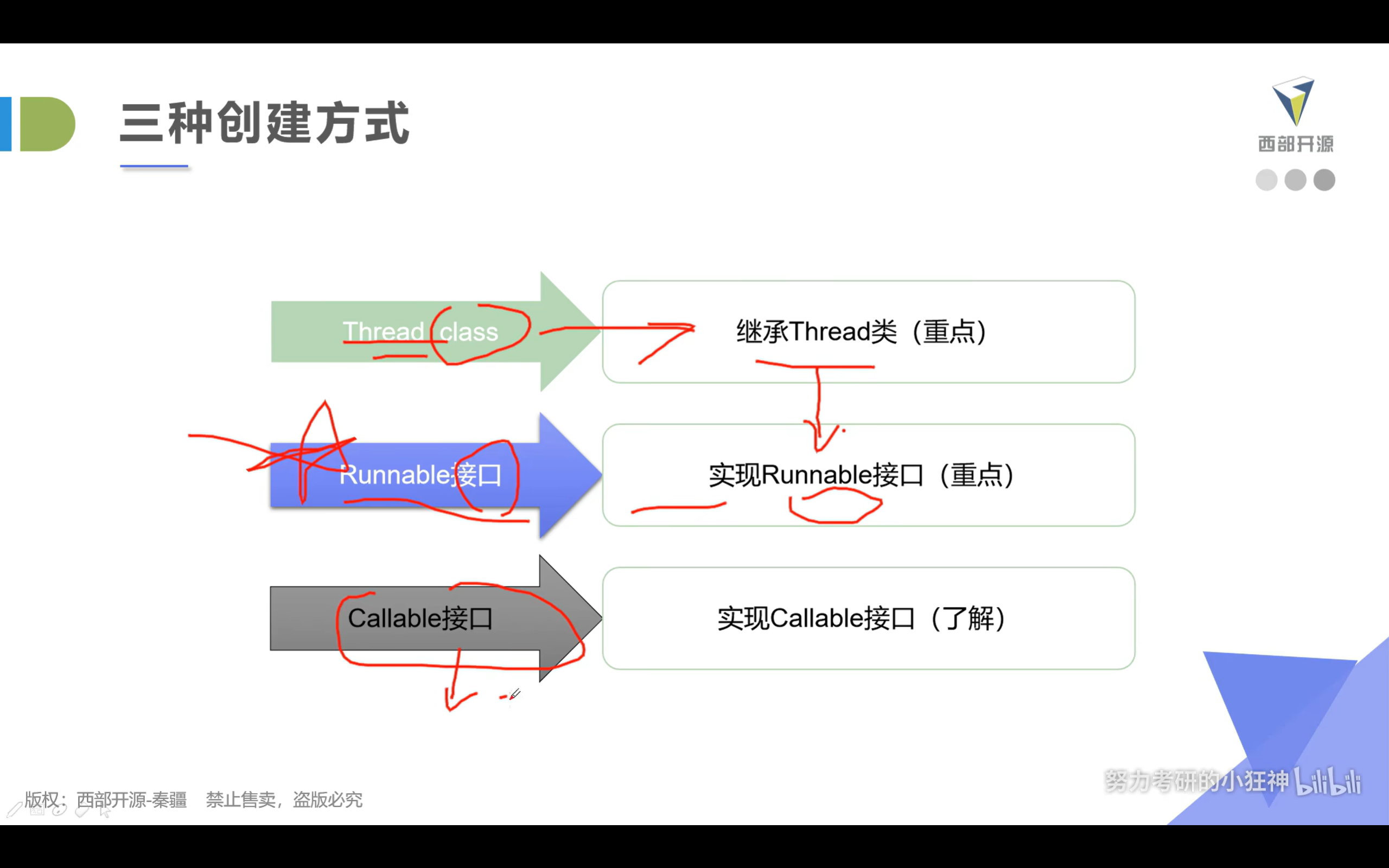 三种创建方式

西部开源

Thread class

继承Thread类（重点）

Runnable接口

实现Runnable接口（重点）

Callable接口

实现Callable接口（了解）

版权：西部开源-秦疆　禁止售卖，盗版必究

努力考研的小狂神 bilibili